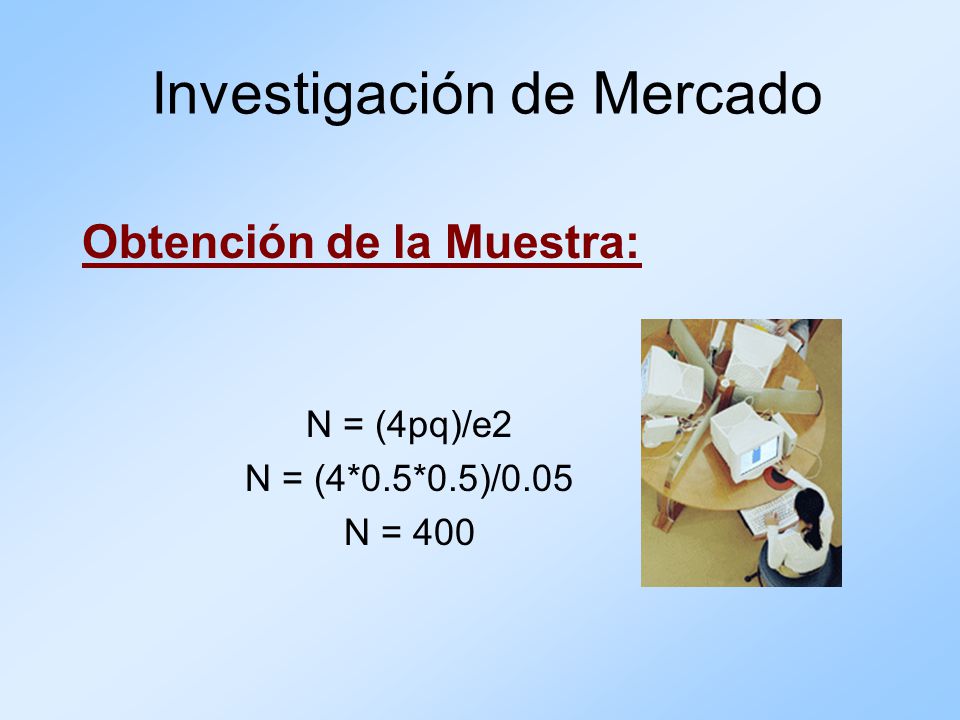 Investigación de Mercado

Obtención de la Muestra:

N = (4pq)/e2
N = (4*0.5*0.5)/0.05
N = 400